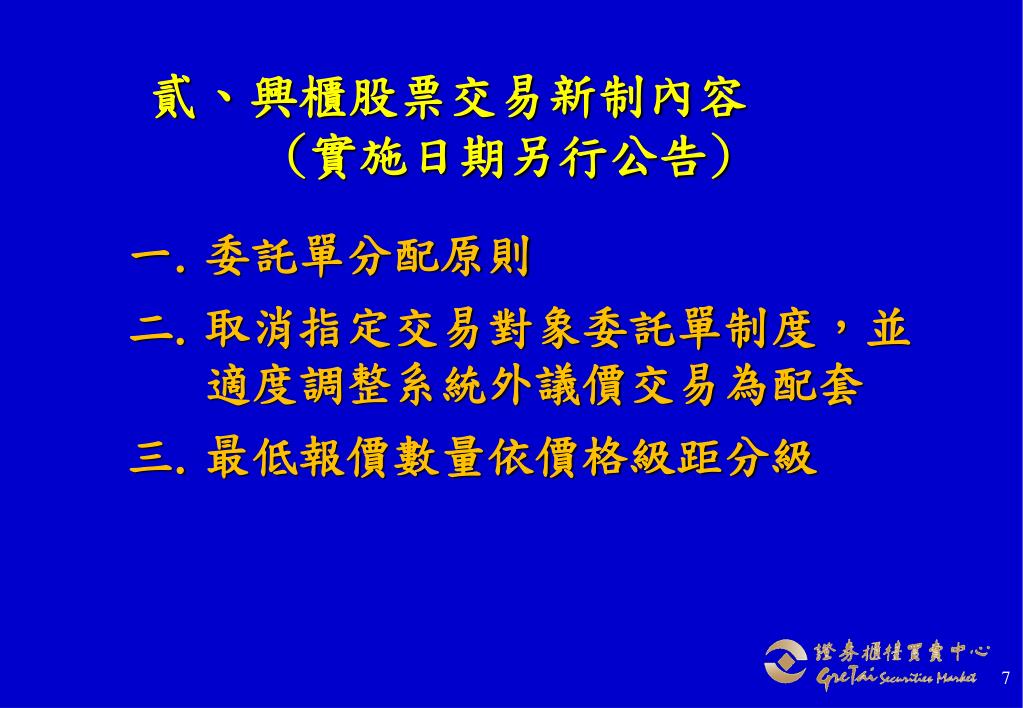 貳、興櫃股票交易新制內容
（實施日期另行公告）

一. 委託單分配原則

二. 取消指定交易對象委託單制度，並適度調整系統外議價交易為配套

三. 最低報價數量依價格級距分級

證券櫃檯買賣中心
GreTai Securities Market

7